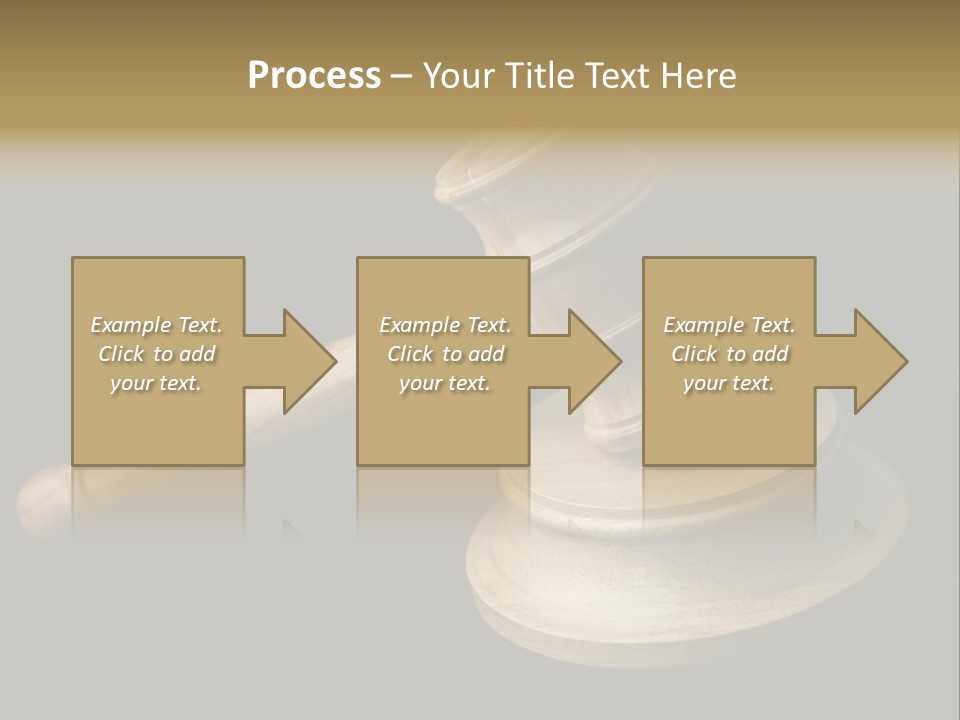 Process – Your Title Text Here

Example Text. Click to add your text.

Example Text. Click to add your text.

Example Text. Click to add your text.